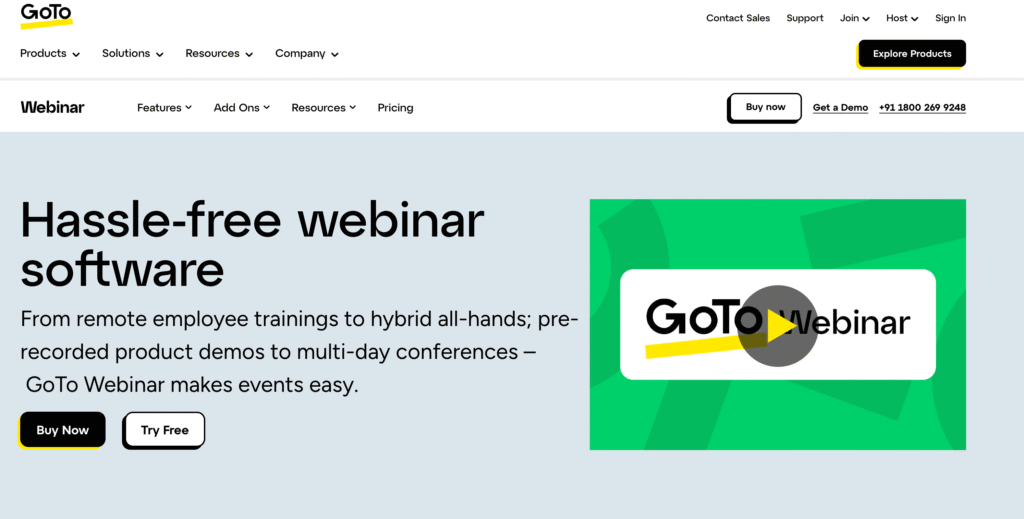 GoTo

Contact Sales Support Join Host Sign In

Products Solutions Resources Company

Explore Products

Webinar

Features Add Ons Resources Pricing

Buy now Get a Demo +91 1800 269 9248

Hassle-free webinar software

From remote employee trainings to hybrid all-hands; pre-recorded product demos to multi-day conferences – GoTo Webinar makes events easy.

Buy Now Try Free

GoTo Webinar